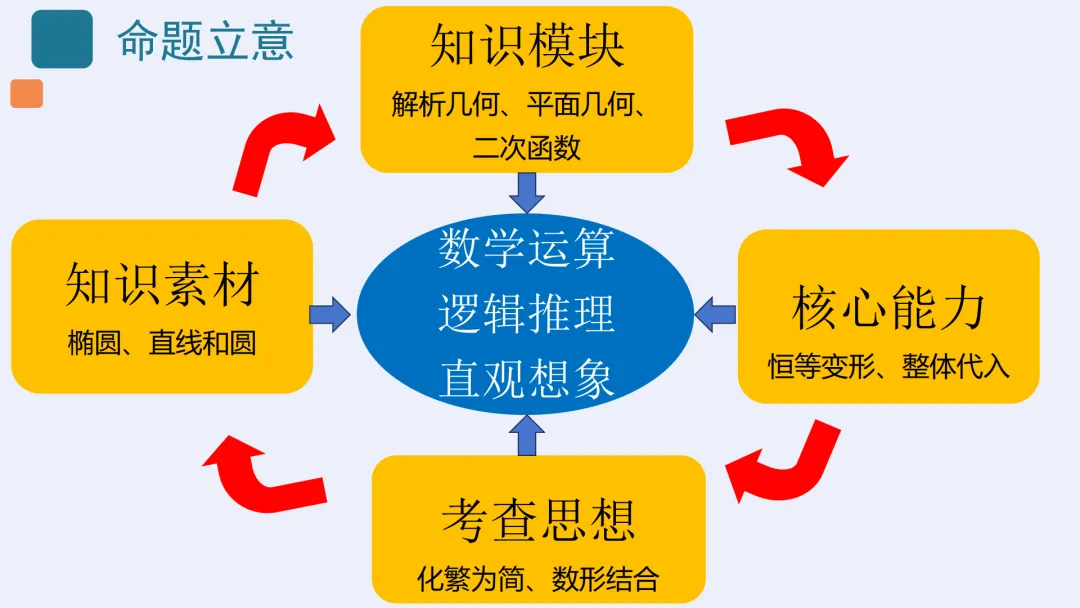 命题立意

知识模块
解析几何、平面几何、二次函数

知识素材
椭圆、直线和圆

数学运算
逻辑推理
直观想象

核心能力
恒等变形、整体代入

考查思想
化繁为简、数形结合